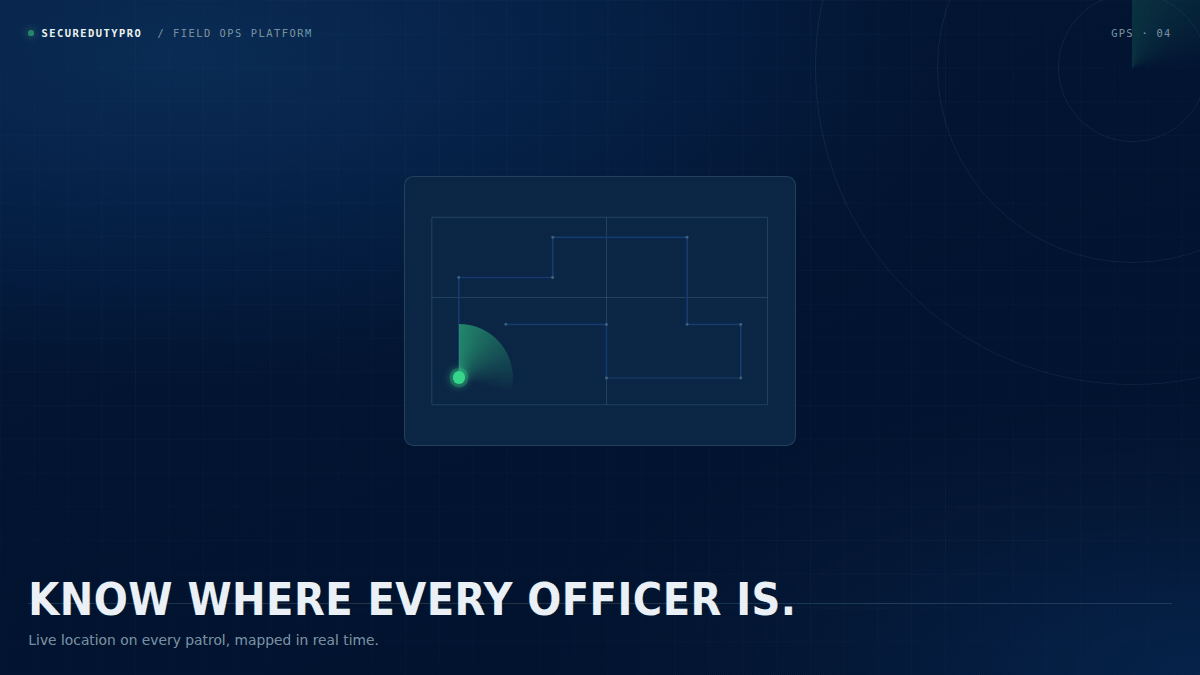 SECUREDUTYPRO / FIELD OPS PLATFORM

GPS · 04

KNOW WHERE EVERY OFFICER IS.

Live location on every patrol, mapped in real time.